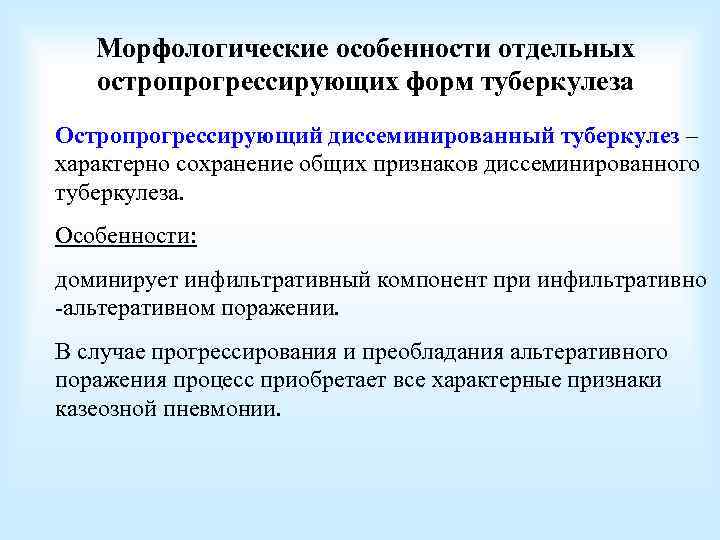 Морфологические особенности отдельных остропрогрессирующих форм туберкулеза

Остропрогрессирующий диссеминированный туберкулез – характерно сохранение общих признаков диссеминированного туберкулеза.

Особенности:

доминирует инфильтративный компонент при инфильтративно -альтеративном поражении.

В случае прогрессирования и преобладания альтеративного поражения процесс приобретает все характерные признаки казеозной пневмонии.